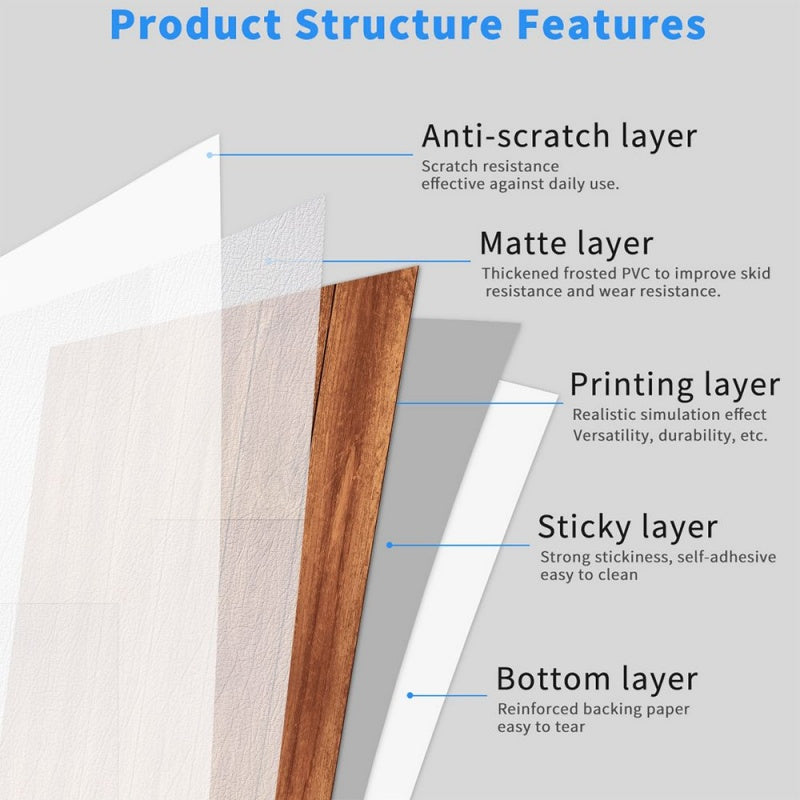 Product Structure Features

Anti-scratch layer
Scratch resistance effective against daily use.

Matte layer
Thickened frosted PVC to improve skid resistance and wear resistance.

Printing layer
Realistic simulation effect Versatility, durability, etc.

Sticky layer
Strong stickiness, self-adhesive easy to clean

Bottom layer
Reinforced backing paper easy to tear